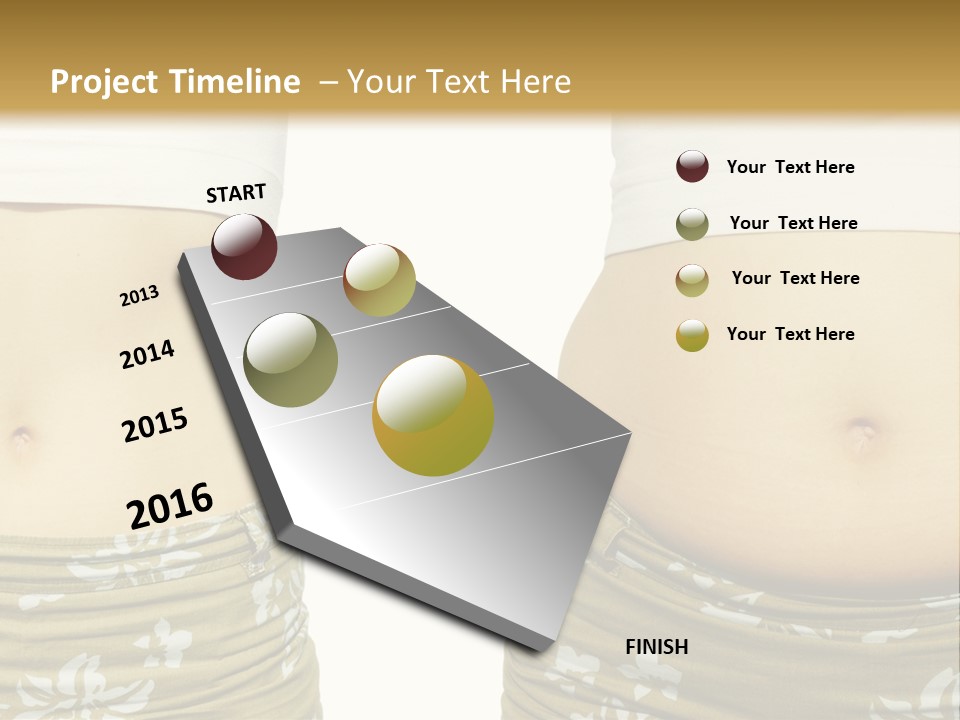 Project Timeline – Your Text Here

START

2013

2014

2015

2016

FINISH

Your Text Here

Your Text Here

Your Text Here

Your Text Here